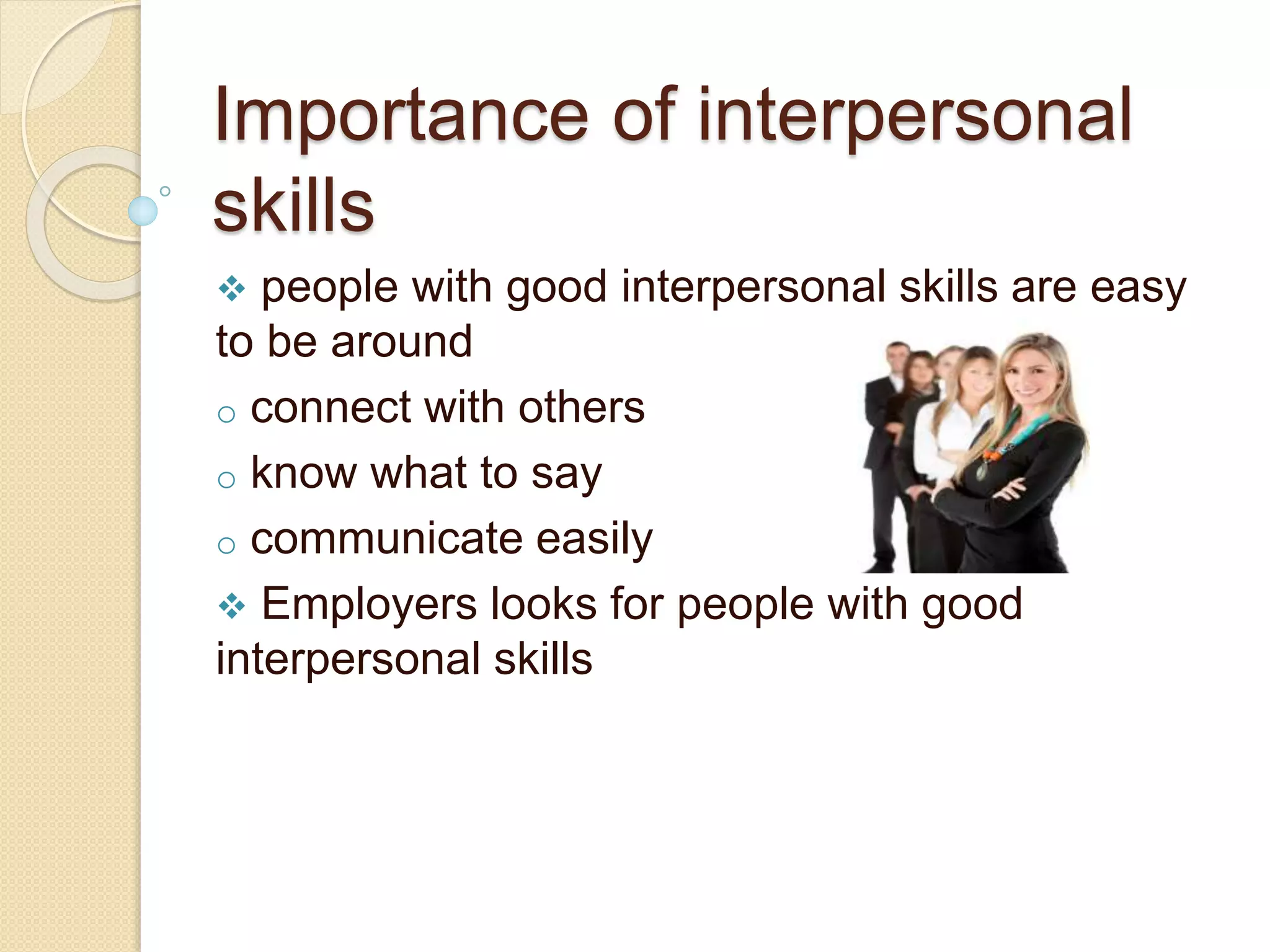 Importance of interpersonal skills

❖ people with good interpersonal skills are easy to be around

○ connect with others

○ know what to say

○ communicate easily

❖ Employers looks for people with good interpersonal skills